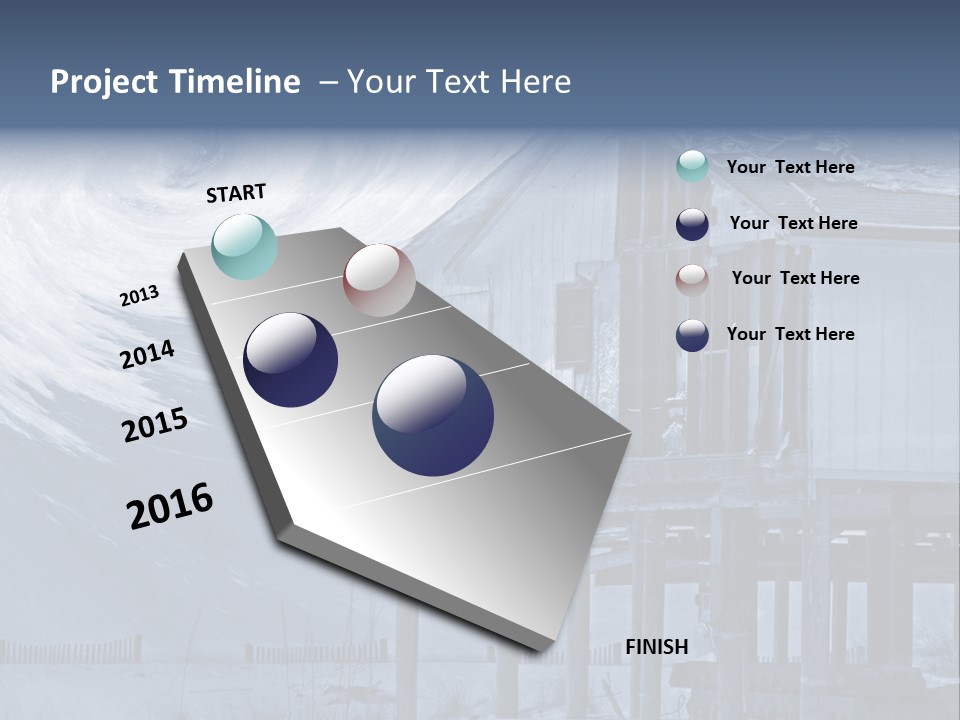 Project Timeline – Your Text Here

START

2013

2014

2015

2016

FINISH

Your Text Here

Your Text Here

Your Text Here

Your Text Here